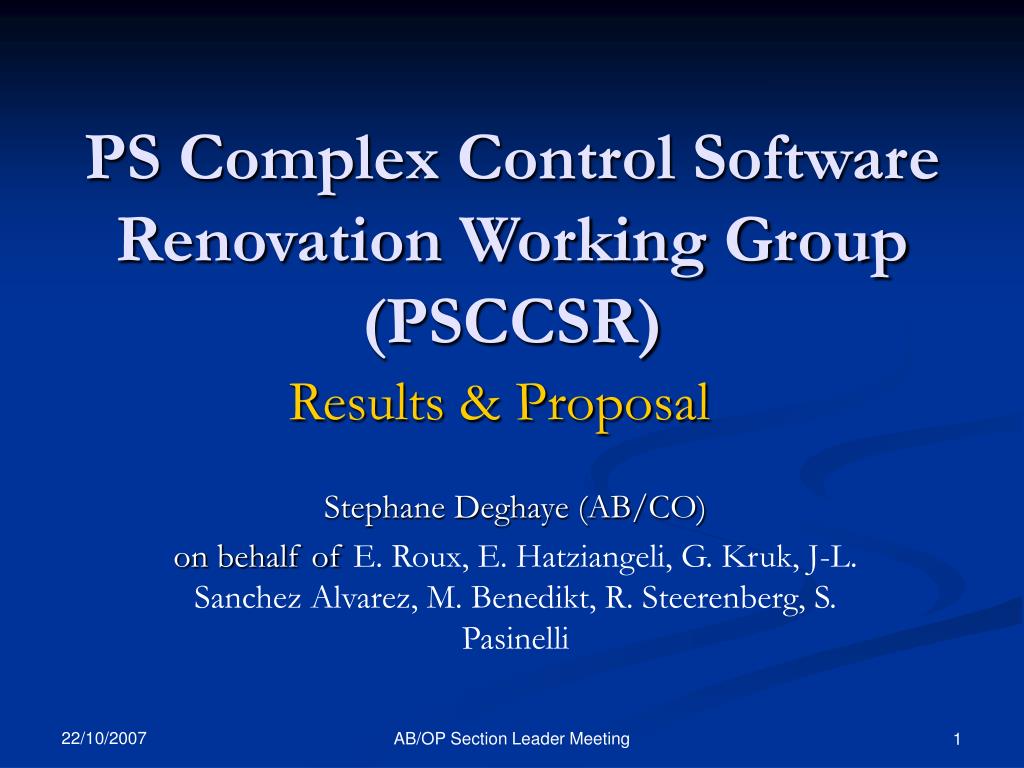 PS Complex Control Software Renovation Working Group (PSCCSR)

Results & Proposal

Stephane Deghaye (AB/CO)

on behalf of E. Roux, E. Hatziangeli, G. Kruk, J-L. Sanchez Alvarez, M. Benedikt, R. Steerenberg, S. Pasinelli

22/10/2007

AB/OP Section Leader Meeting

1